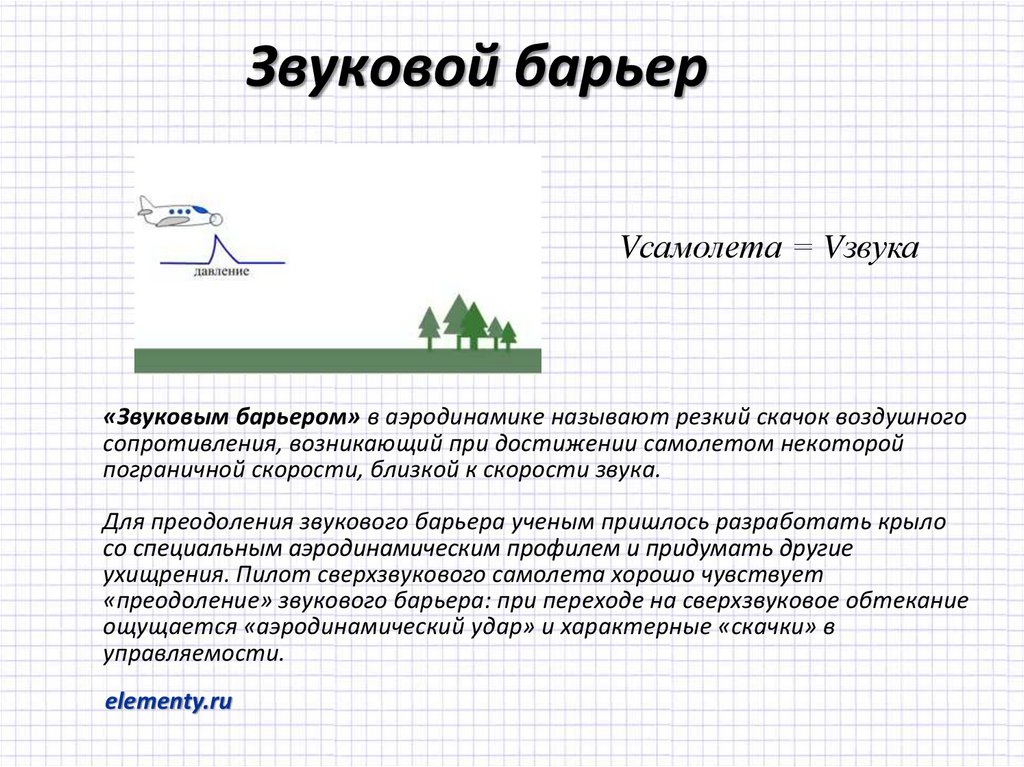 Звуковой барьер

давление

Vсамолета = Vзвука

«Звуковым барьером» в аэродинамике называют резкий скачок воздушного сопротивления, возникающий при достижении самолетом некоторой пограничной скорости, близкой к скорости звука.

Для преодоления звукового барьера ученым пришлось разработать крыло со специальным аэродинамическим профилем и придумать другие ухищрения. Пилот сверхзвукового самолета хорошо чувствует «преодоление» звукового барьера: при переходе на сверхзвуковое обтекание ощущается «аэродинамический удар» и характерные «скачки» в управляемости.

elementy.ru